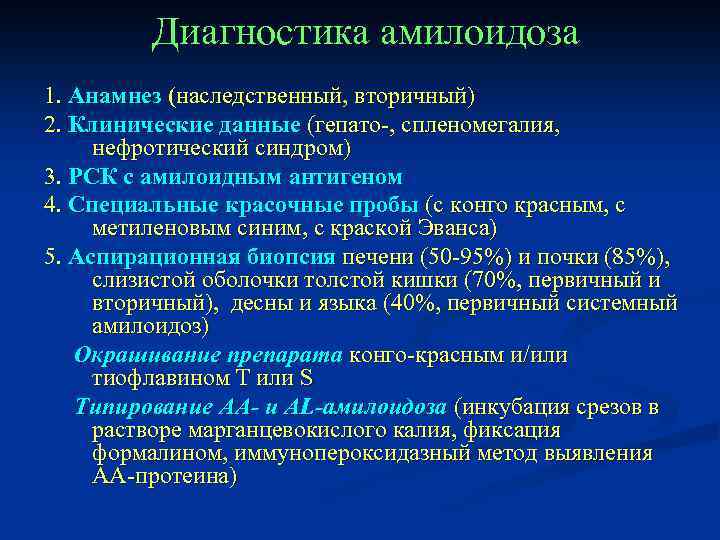 Диагностика амилоидоза

1. Анамнез (наследственный, вторичный)

2. Клинические данные (гепато-, спленомегалия, нефротический синдром)

3. РСК с амилоидным антигеном

4. Специальные красочные пробы (с конго красным, с метиленовым синим, с краской Эванса)

5. Аспирационная биопсия печени (50-95%) и почки (85%), слизистой оболочки толстой кишки (70%, первичный и вторичный), десны и языка (40%, первичный системный амилоидоз)

Окрашивание препарата конго-красным и/или тиофлавином Т или S

Типирование АА- и AL-амилоидоза (инкубация срезов в растворе марганцевокислого калия, фиксация формалином, иммунопероксидазный метод выявления АА-протеина)